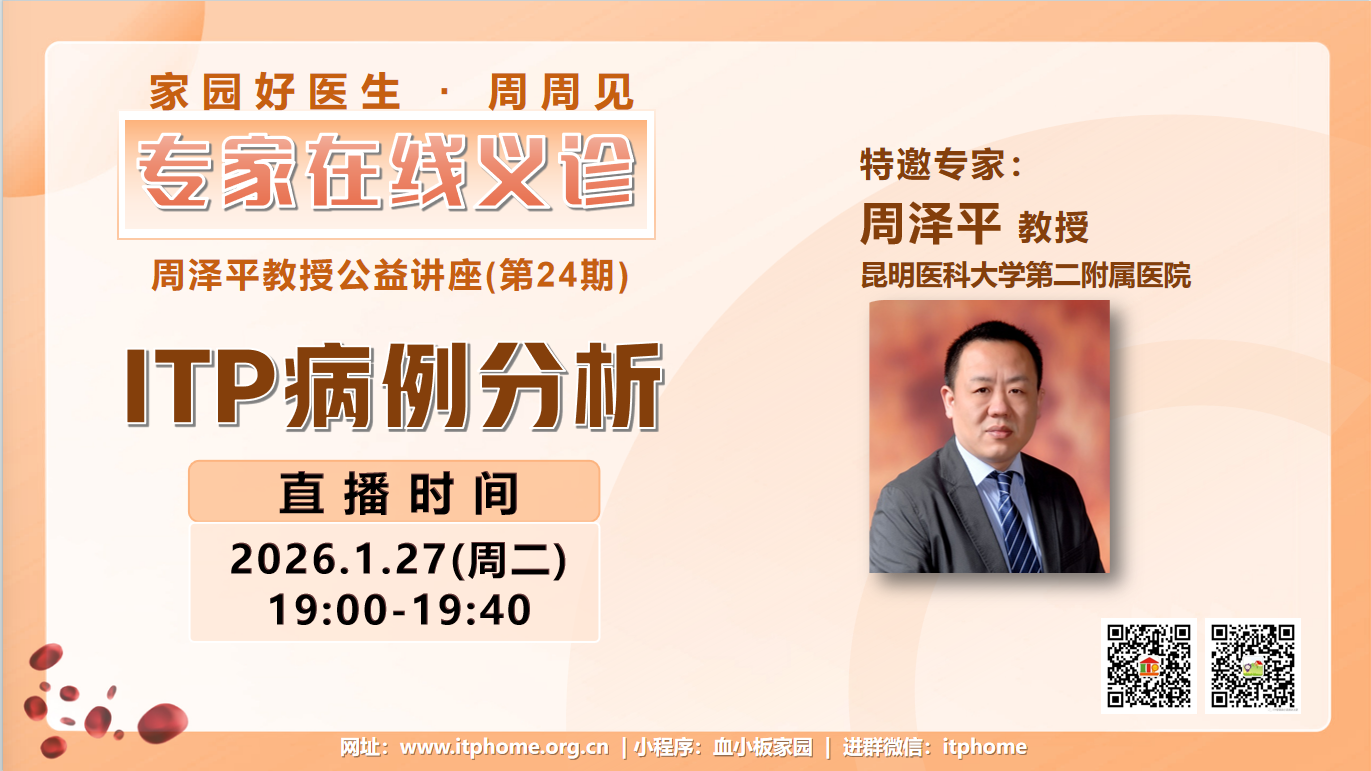 家园好医生 · 周周见

专家在线义诊

周泽平教授公益讲座(第24期)

ITP病例分析

直播时间

2026.1.27(周二)
19:00-19:40

特邀专家：

周泽平 教授

昆明医科大学第二附属医院

网址：www.itphome.org.cn | 小程序：血小板家园 | 进群微信：itphome